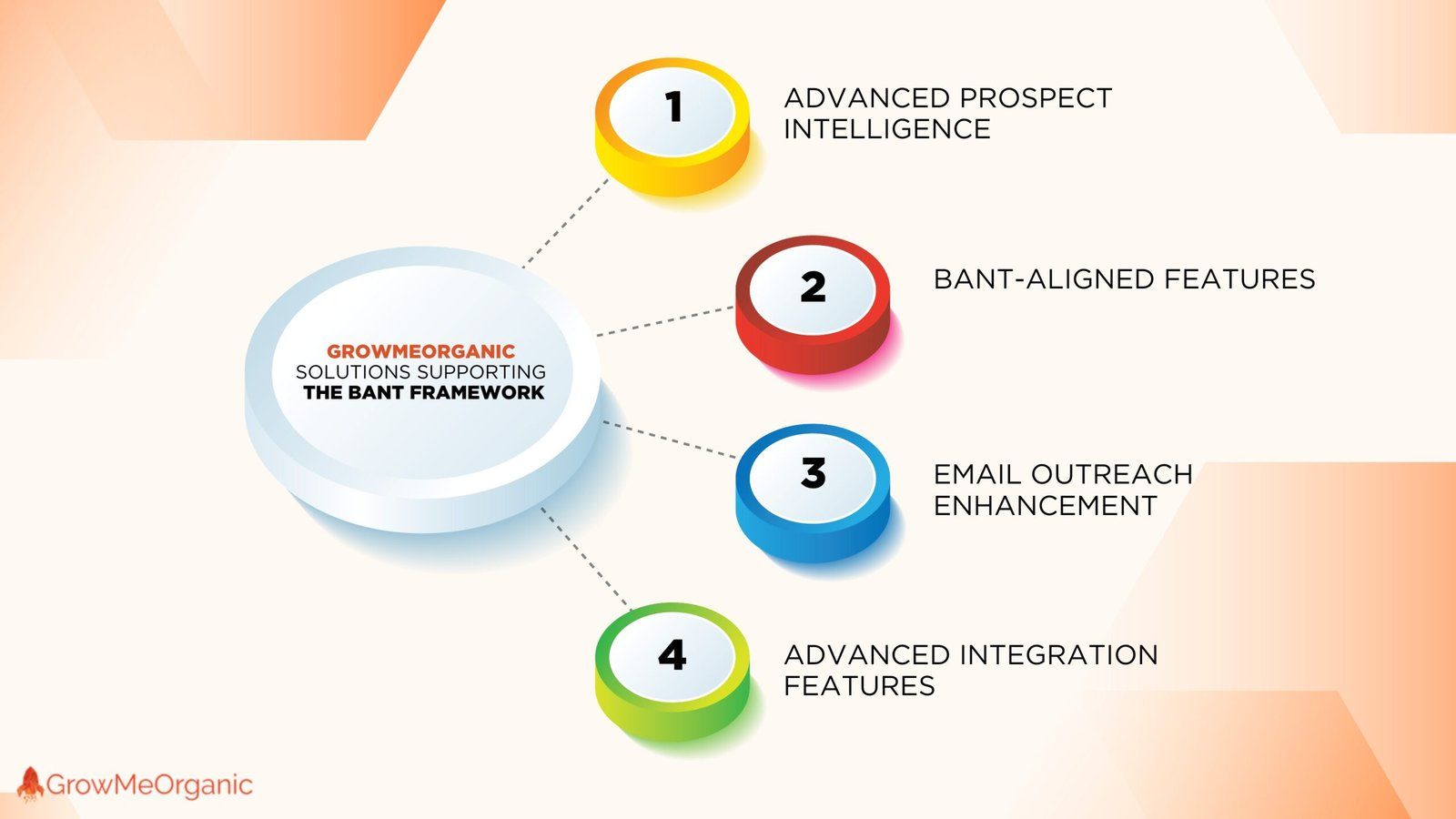 GROWMEORGANIC
SOLUTIONS SUPPORTING
THE BANT FRAMEWORK

1
ADVANCED PROSPECT INTELLIGENCE

2
BANT-ALIGNED FEATURES

3
EMAIL OUTREACH ENHANCEMENT

4
ADVANCED INTEGRATION FEATURES

GrowMeOrganic